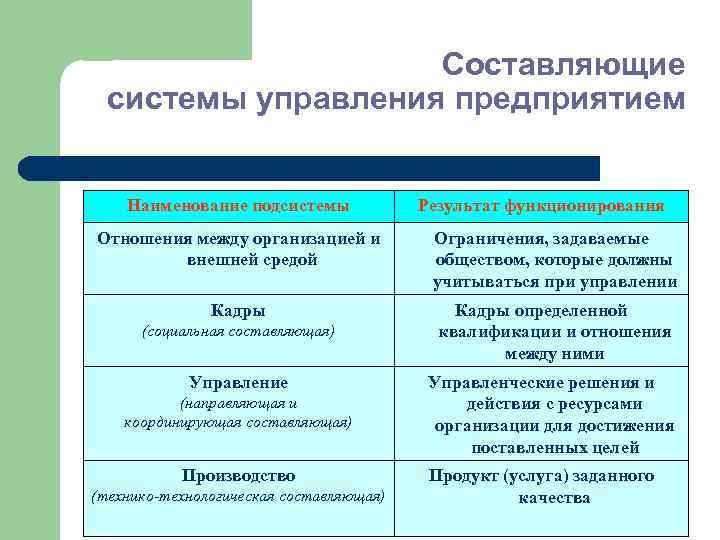 Составляющие системы управления предприятием

| Наименование подсистемы | Результат функционирования |
|---|---|
| Отношения между организацией и внешней средой | Ограничения, задаваемые обществом, которые должны учитываться при управлении |
| Кадры (социальная составляющая) | Кадры определенной квалификации и отношения между ними |
| Управление (направляющая и координирующая составляющая) | Управленческие решения и действия с ресурсами организации для достижения поставленных целей |
| Производство (технико-технологическая составляющая) | Продукт (услуга) заданного качества |